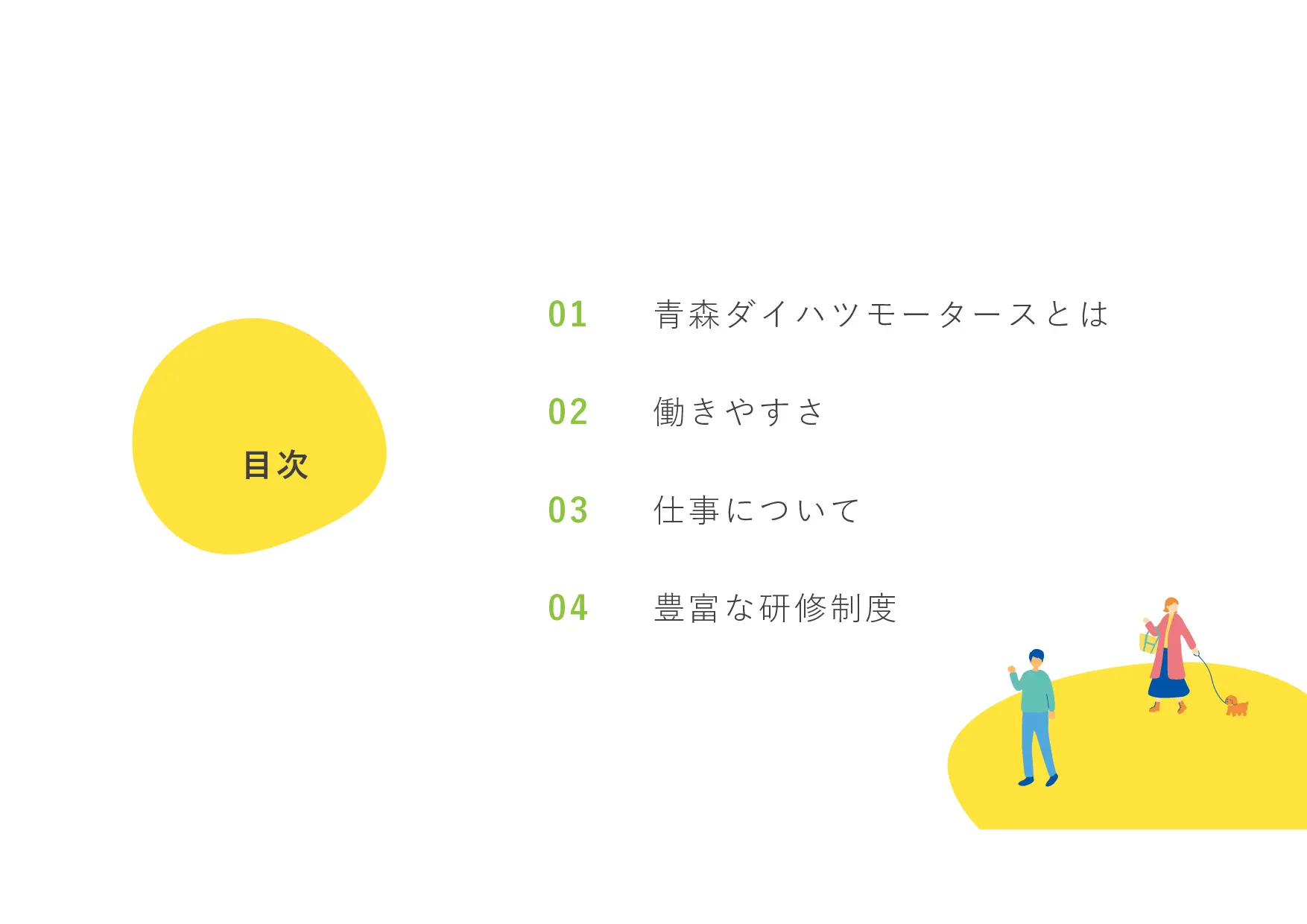 目次

01 青森ダイハツモータースとは

02 働きやすさ

03 仕事について

04 豊富な研修制度